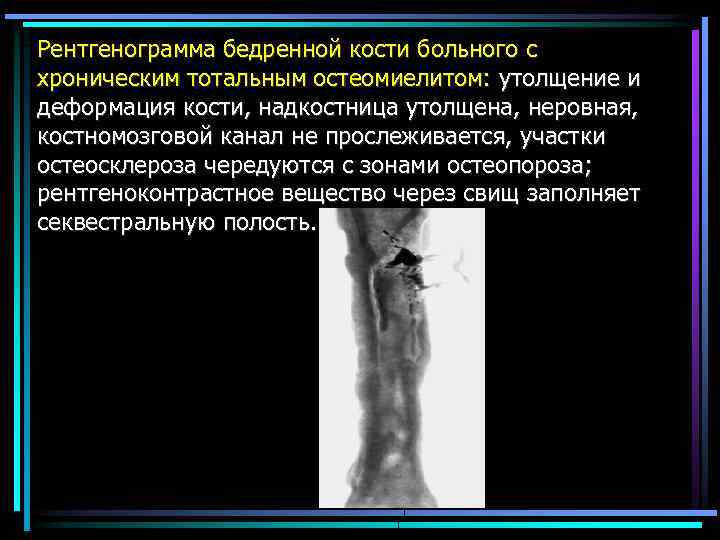 Рентгенограмма бедренной кости больного с хроническим тотальным остеомиелитом: утолщение и деформация кости, надкостница утолщена, неровная, костномозговой канал не прослеживается, участки остеосклероза чередуются с зонами остеопороза; рентгеноконтрастное вещество через свищ заполняет секвестральную полость.